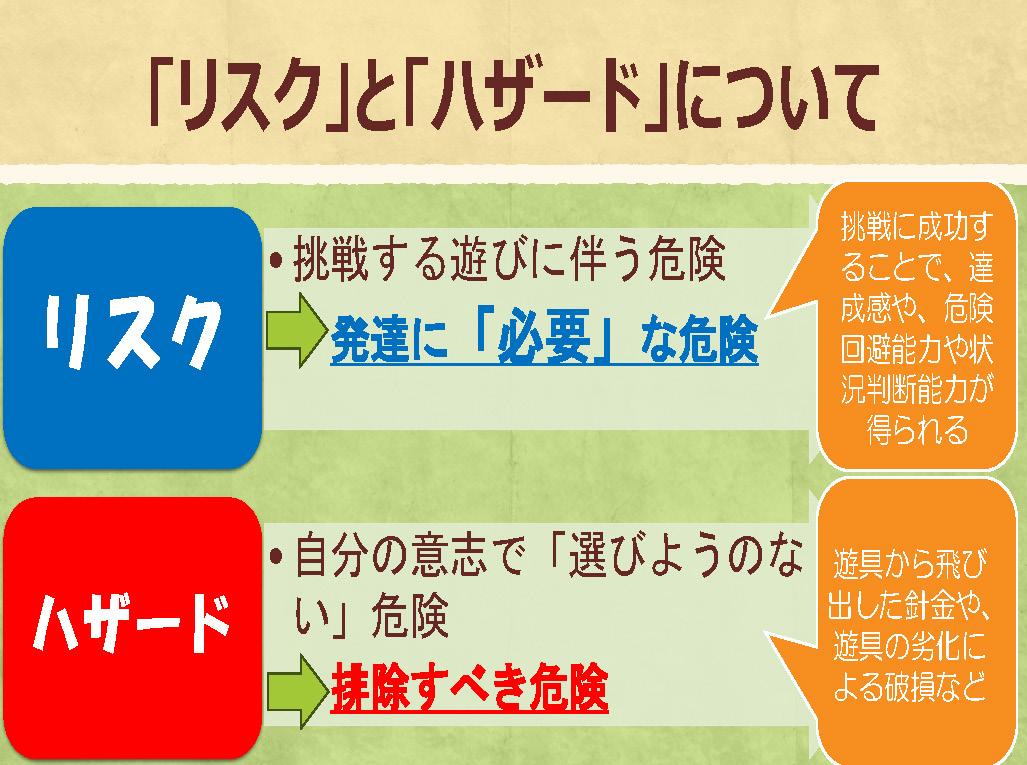 「リスク」と「ハザード」について

リスク

• 挑戦する遊びに伴う危険

発達に「必要」な危険

挑戦に成功することで、達成感や、危険回避能力や状況判断能力が得られる

ハザード

• 自分の意志で「選びようのない」危険

排除すべき危険

遊具から飛び出した針金や、遊具の劣化による破損など